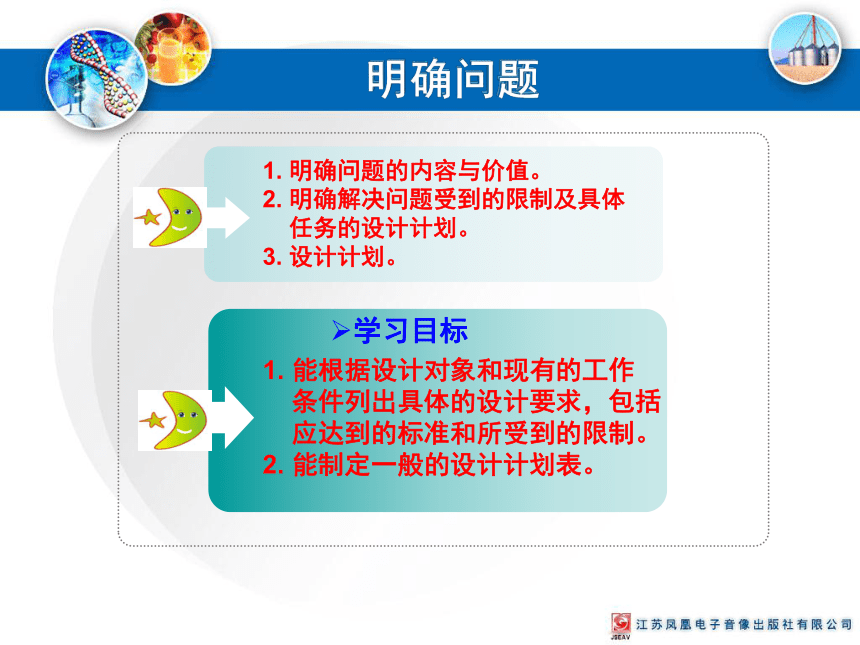 明确问题

1. 明确问题的内容与价值。
2. 明确解决问题受到的限制及具体任务的设计计划。
3. 设计计划。

➢学习目标
1. 能根据设计对象和现有的工作条件列出具体的设计要求，包括应达到的标准和所受到的限制。
2. 能制定一般的设计计划表。

JSEAV 江苏凤凰电子音像出版社有限公司